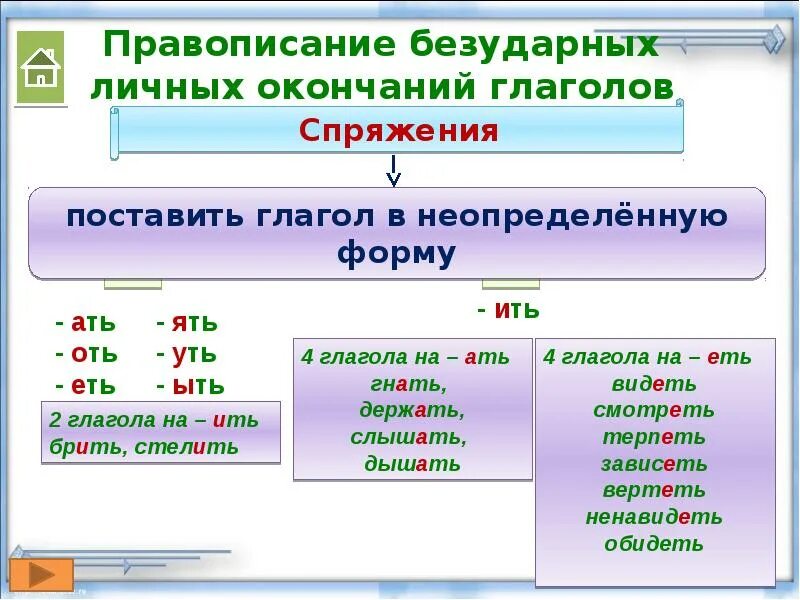 Правописание безударных личных окончаний глаголов

Спряжения

поставить глагол в неопределённую форму

- ать
- оть
- еть

- ять
- уть
- ыть

2 глагола на – ить
брить, стелить

- ить

4 глагола на – ать
гнать,
держать,
слышать,
дышать

4 глагола на – еть
видеть
смотреть
терпеть
зависеть
вертеть
ненавидеть
обидеть